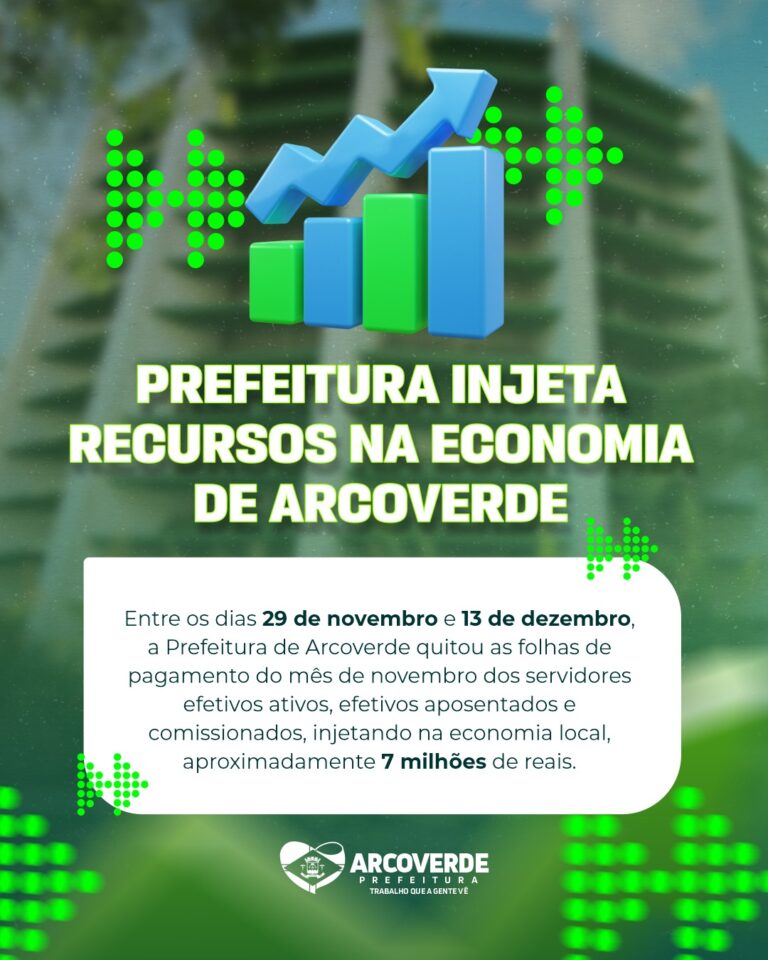 PREFEITURA INJETA RECURSOS NA ECONOMIA DE ARCOVERDE

Entre os dias 29 de novembro e 13 de dezembro, a Prefeitura de Arcoverde quitou as folhas de pagamento do mês de novembro dos servidores efetivos ativos, efetivos aposentados e comissionados, injetando na economia local, aproximadamente 7 milhões de reais.

ARCOVERDE
PREFEITURA
TRABALHO QUE A GENTE VÊ